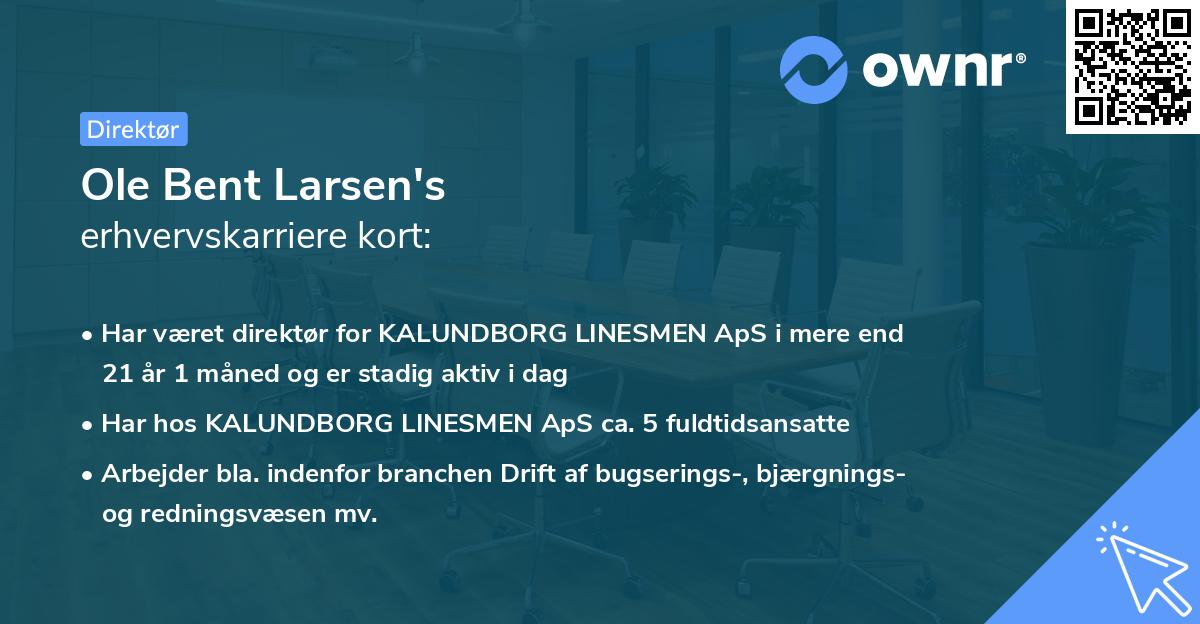 ownr®

Direktør

Ole Bent Larsen's
erhvervskarriere kort:

• Har været direktør for KALUNDBORG LINESMEN ApS i mere end 21 år 1 måned og er stadig aktiv i dag
• Har hos KALUNDBORG LINESMEN ApS ca. 5 fuldtidsansatte
• Arbejder bla. indenfor branchen Drift af bugserings-, bjærgnings- og redningsvæsen mv.